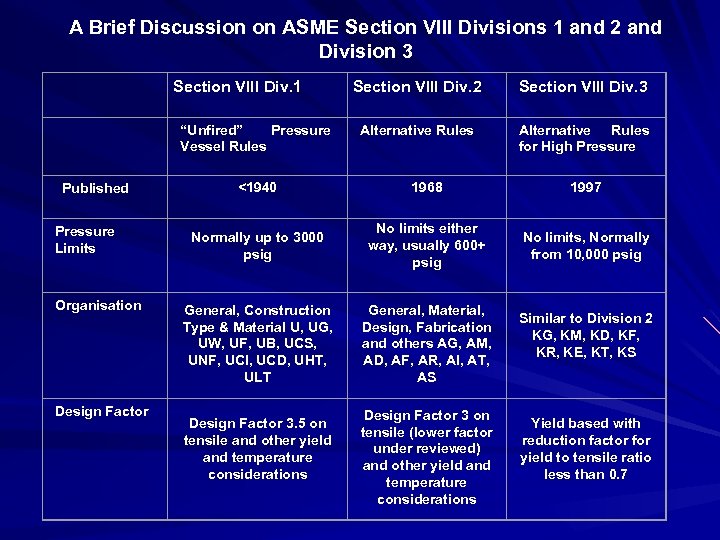 A Brief Discussion on ASME Section VIII Divisions 1 and 2 and Division 3

| | Section VIII Div.1 | Section VIII Div.2 | Section VIII Div.3 |
|---|---|---|---|
| | "Unfired" Pressure Vessel Rules | Alternative Rules | Alternative Rules for High Pressure |
| Published | <1940 | 1968 | 1997 |
| Pressure Limits | Normally up to 3000 psig | No limits either way, usually 600+ psig | No limits, Normally from 10,000 psig |
| Organisation | General, Construction Type & Material U, UG, UW, UF, UB, UCS, UNF, UCI, UCD, UHT, ULT | General, Material, Design, Fabrication and others AG, AM, AD, AF, AR, AI, AT, AS | Similar to Division 2 KG, KM, KD, KF, KR, KE, KT, KS |
| Design Factor | Design Factor 3.5 on tensile and other yield and temperature considerations | Design Factor 3 on tensile (lower factor under reviewed) and other yield and temperature considerations | Yield based with reduction factor for yield to tensile ratio less than 0.7 |